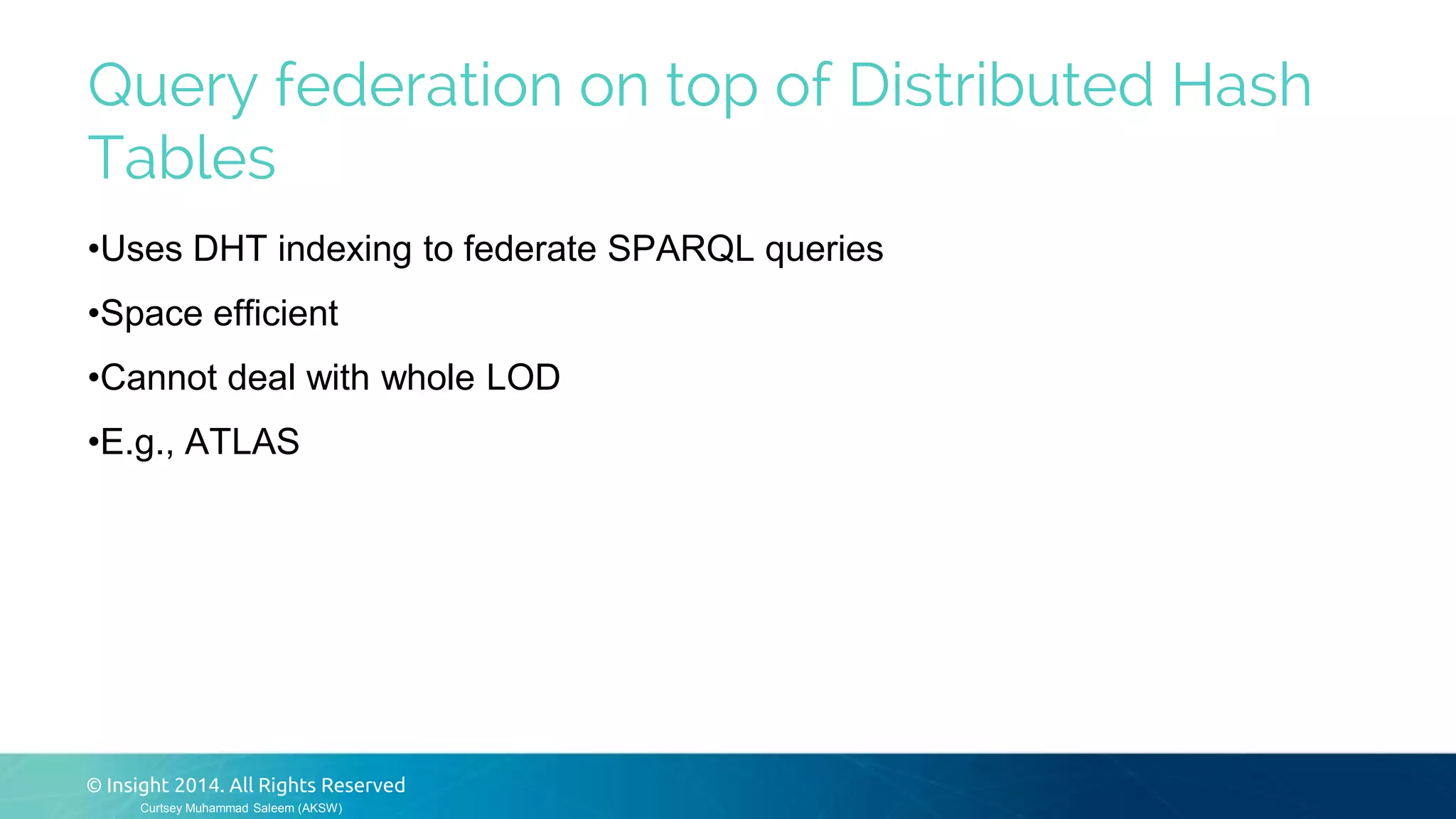 Query federation on top of Distributed Hash Tables

•Uses DHT indexing to federate SPARQL queries

•Space efficient

•Cannot deal with whole LOD

•E.g., ATLAS

© Insight 2014. All Rights Reserved
Curtsey Muhammad Saleem (AKSW)